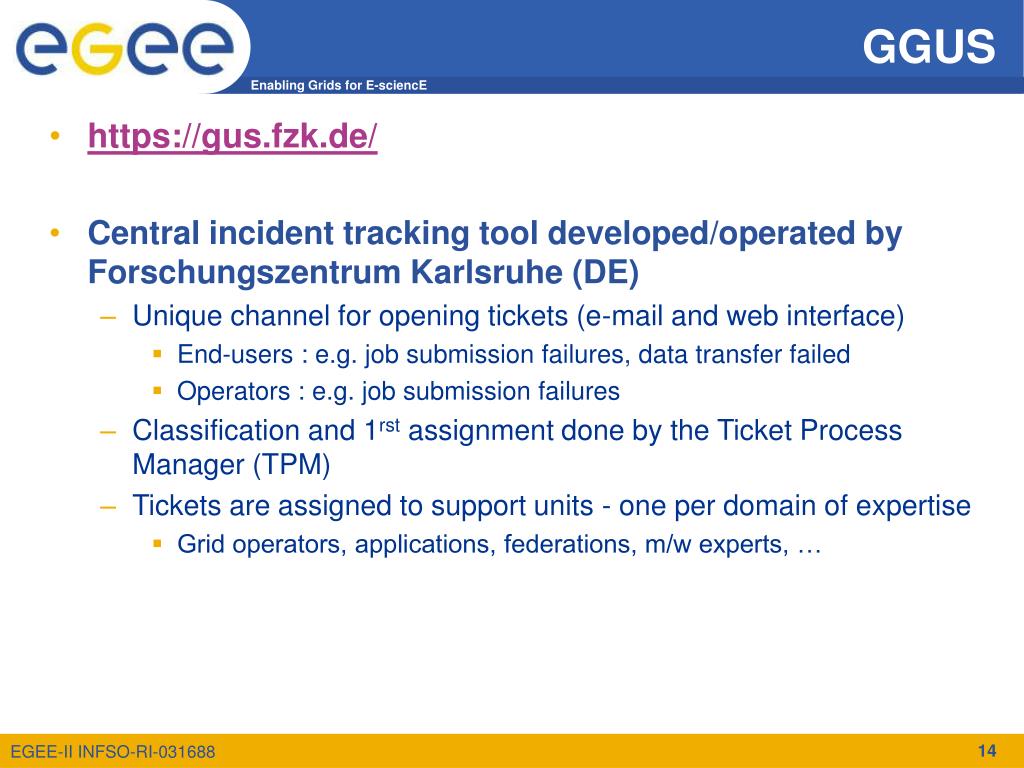 egee

Enabling Grids for E-sciencE

GGUS

• https://gus.fzk.de/

• Central incident tracking tool developed/operated by Forschungszentrum Karlsruhe (DE)
– Unique channel for opening tickets (e-mail and web interface)
▪ End-users : e.g. job submission failures, data transfer failed
▪ Operators : e.g. job submission failures
– Classification and 1$^{rst}$ assignment done by the Ticket Process Manager (TPM)
– Tickets are assigned to support units - one per domain of expertise
▪ Grid operators, applications, federations, m/w experts, …

EGEE-II INFSO-RI-031688

14